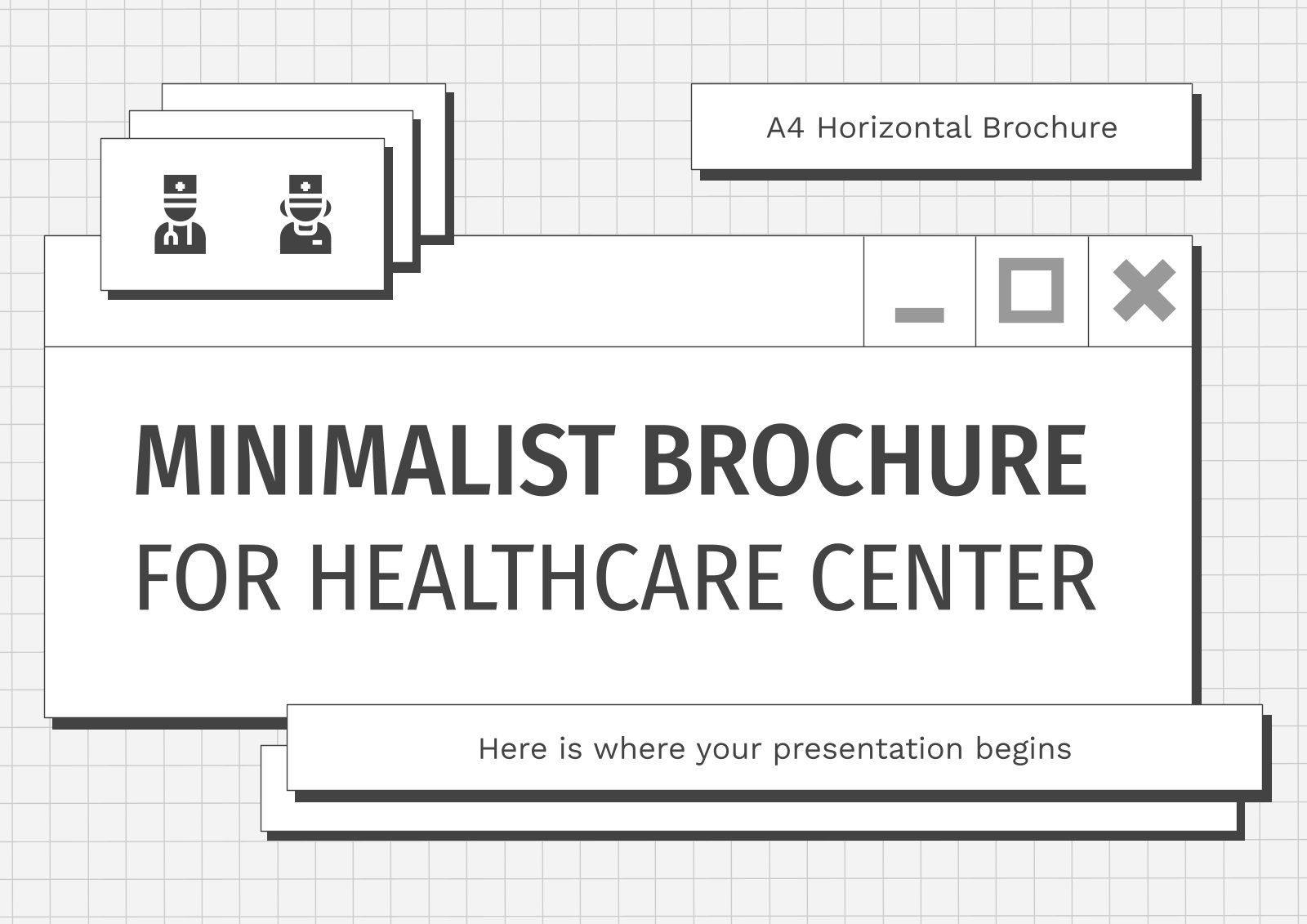 A4 Horizontal Brochure

MINIMALIST BROCHURE
FOR HEALTHCARE CENTER

Here is where your presentation begins